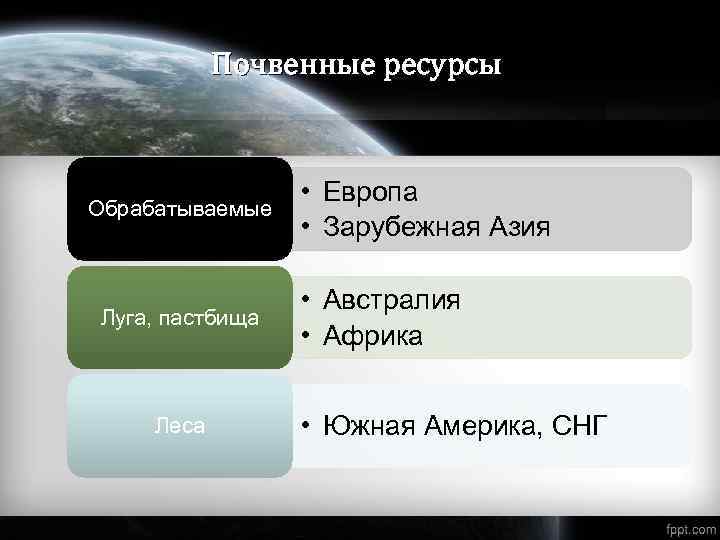 Почвенные ресурсы

Обрабатываемые

• Европа
• Зарубежная Азия

Луга, пастбища

• Австралия
• Африка

Леса

• Южная Америка, СНГ

fppt.com